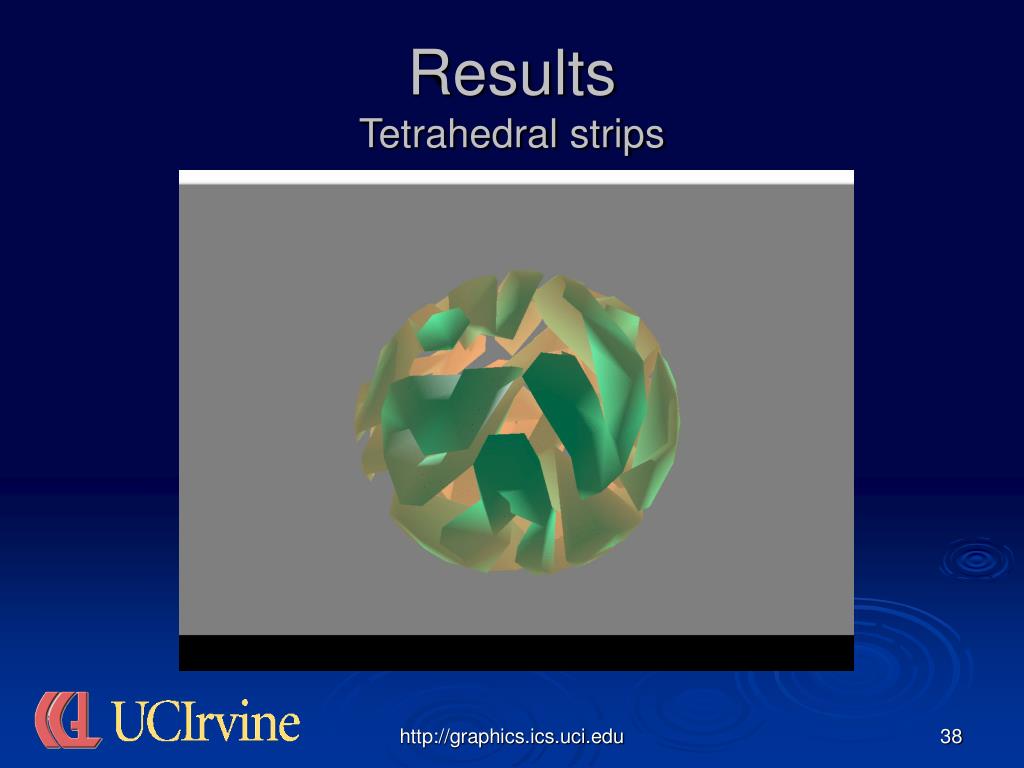 Results
Tetrahedral strips

UCIrvine

http://graphics.ics.uci.edu

38